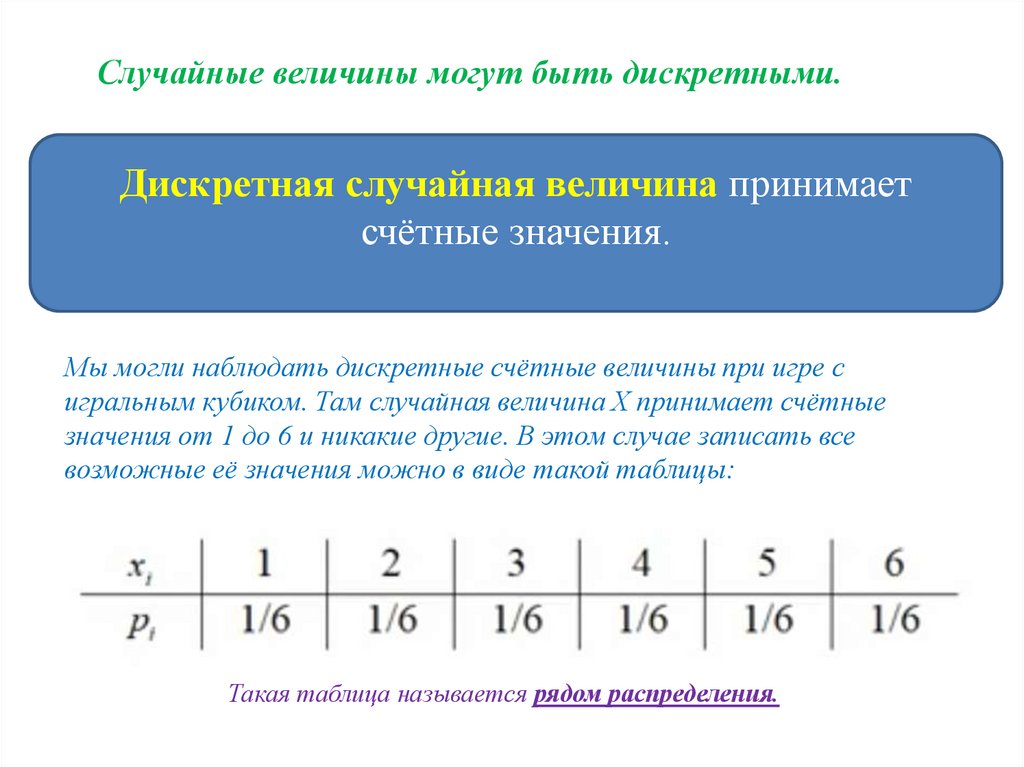 Случайные величины могут быть дискретными.

Дискретная случайная величина принимает счётные значения.

Мы могли наблюдать дискретные счётные величины при игре с игральным кубиком. Там случайная величина X принимает счётные значения от 1 до 6 и никакие другие. В этом случае записать все возможные её значения можно в виде такой таблицы:

| $x_i$ | 1 | 2 | 3 | 4 | 5 | 6 |
|---|---|---|---|---|---|---|
| $p_i$ | 1/6 | 1/6 | 1/6 | 1/6 | 1/6 | 1/6 |

Такая таблица называется рядом распределения.